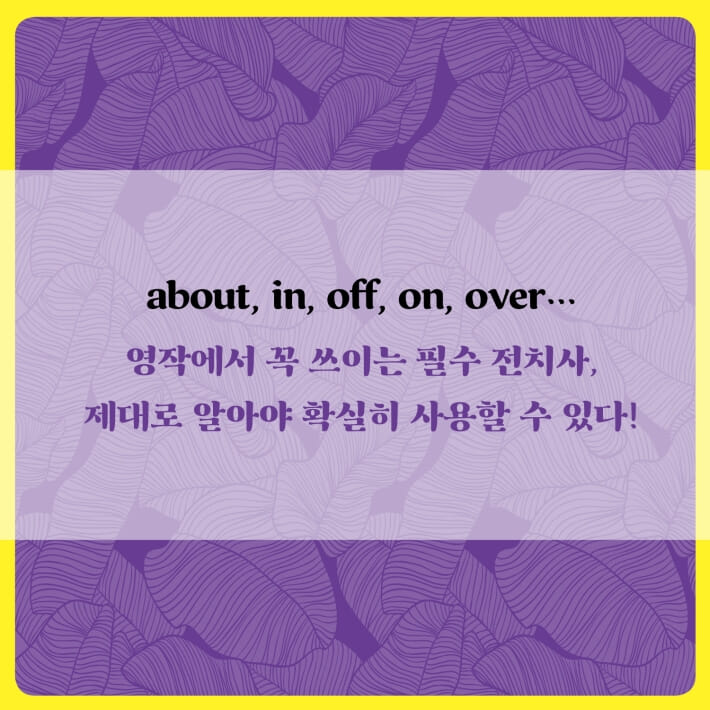 about, in, off, on, over…

영작에서 꼭 쓰이는 필수 전치사,
제대로 알아야 확실히 사용할 수 있다!